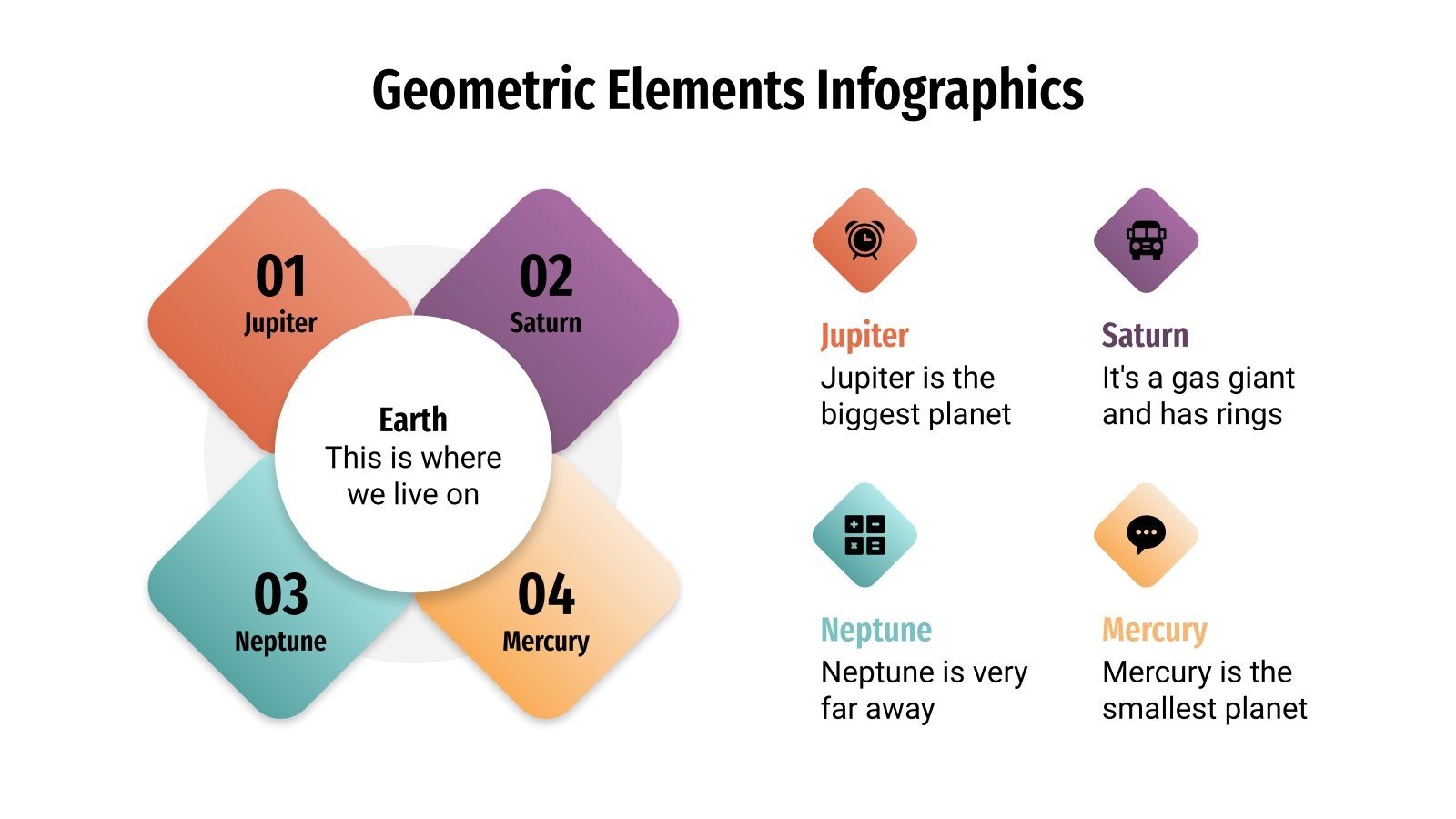 Geometric Elements Infographics

01
Jupiter

02
Saturn

Earth
This is where we live on

03
Neptune

04
Mercury

Jupiter
Jupiter is the biggest planet

Saturn
It's a gas giant and has rings

Neptune
Neptune is very far away

Mercury
Mercury is the smallest planet